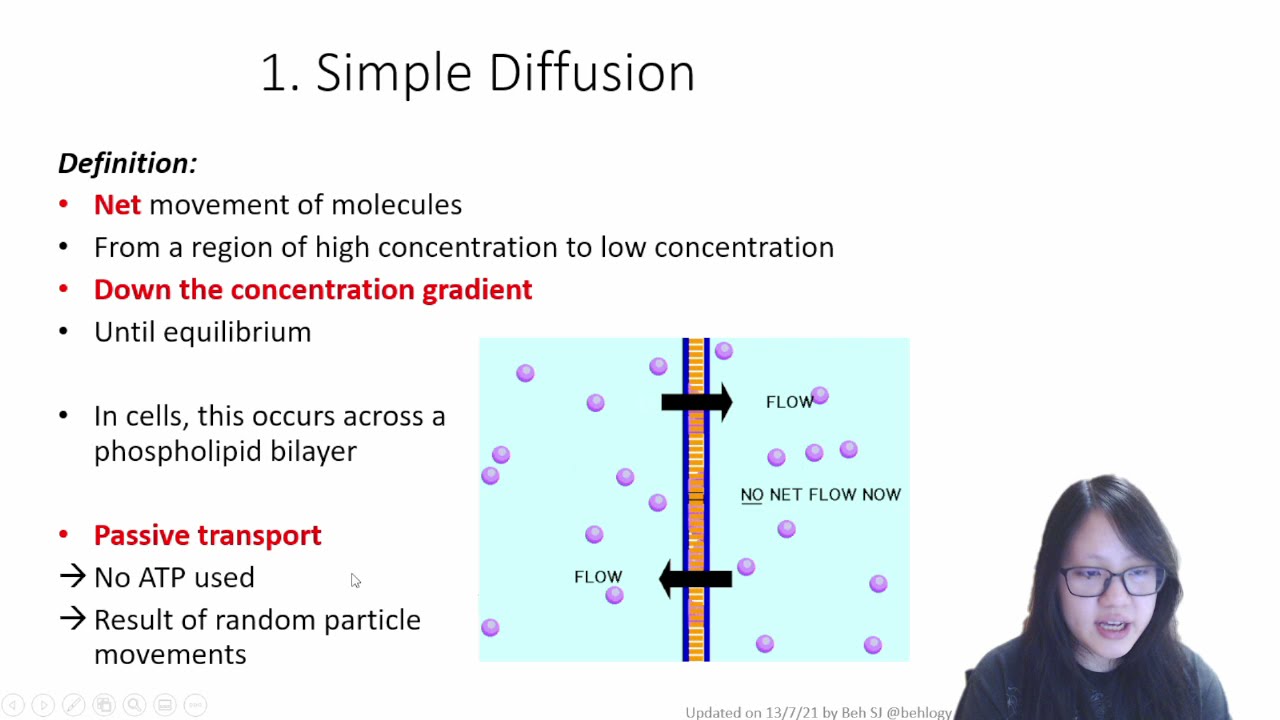 1. Simple Diffusion

Definition:

• Net movement of molecules
• From a region of high concentration to low concentration
• Down the concentration gradient
• Until equilibrium

• In cells, this occurs across a phospholipid bilayer

• Passive transport
→ No ATP used
→ Result of random particle movements

FLOW

NO NET FLOW NOW

FLOW

Updated on 13/7/21 by Beh SJ @behlogy